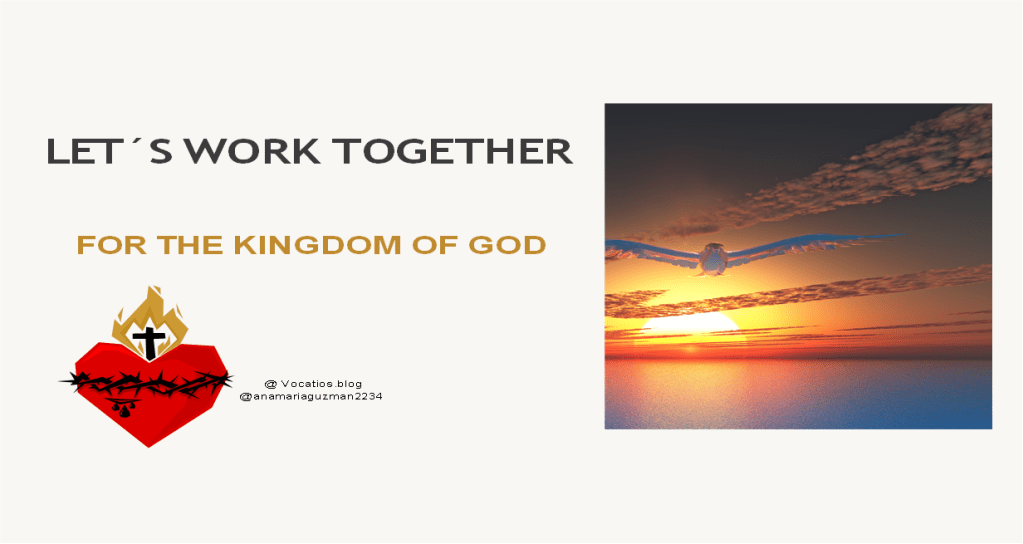 LET´S WORK TOGETHER

FOR THE KINGDOM OF GOD

@ Vocatios.blog
@anamariaguzman2234